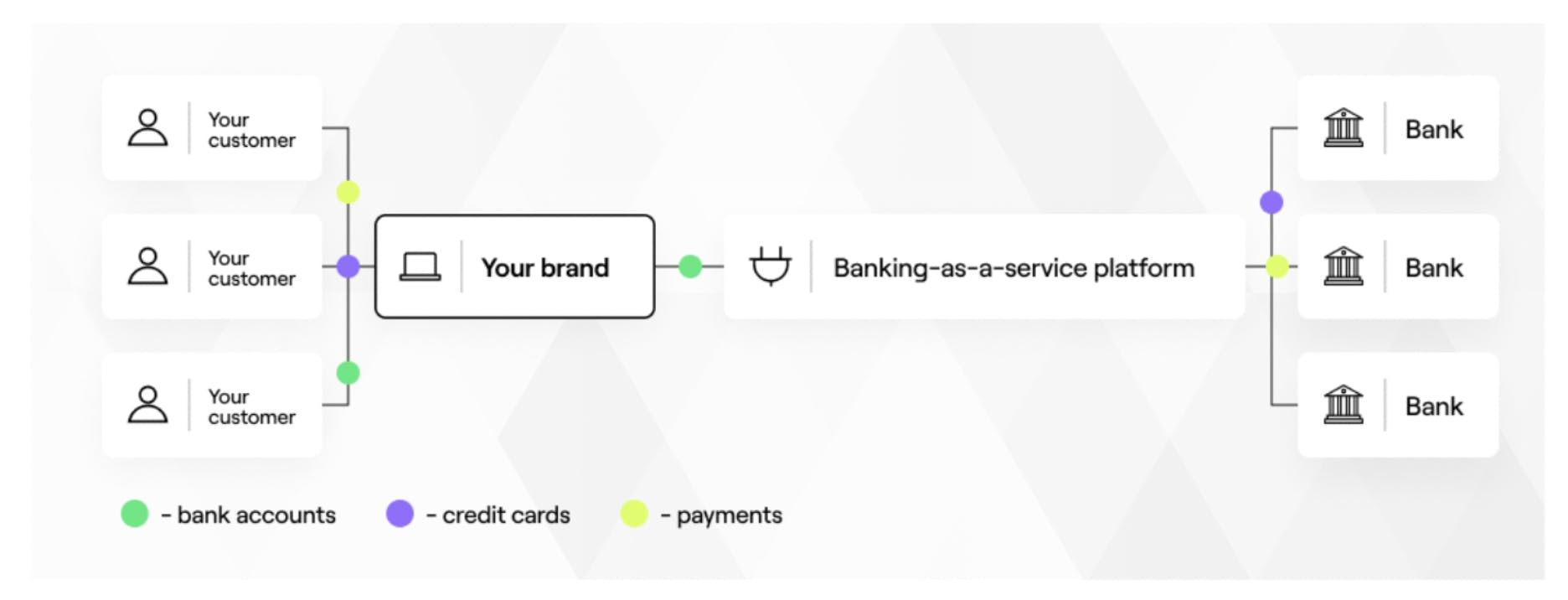 Your customer

Your customer

Your customer

Your brand

Banking-as-a-service platform

Bank

Bank

Bank

- bank accounts - credit cards - payments